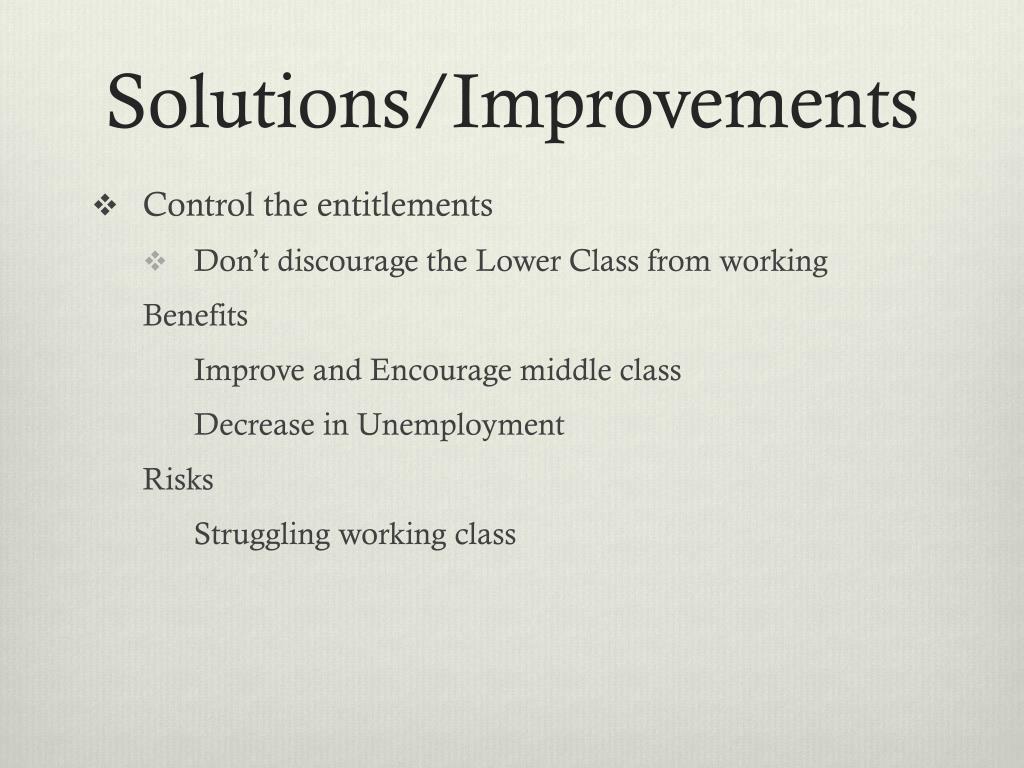 Solutions/Improvements

❖ Control the entitlements

❖ Don't discourage the Lower Class from working

Benefits

Improve and Encourage middle class

Decrease in Unemployment

Risks

Struggling working class